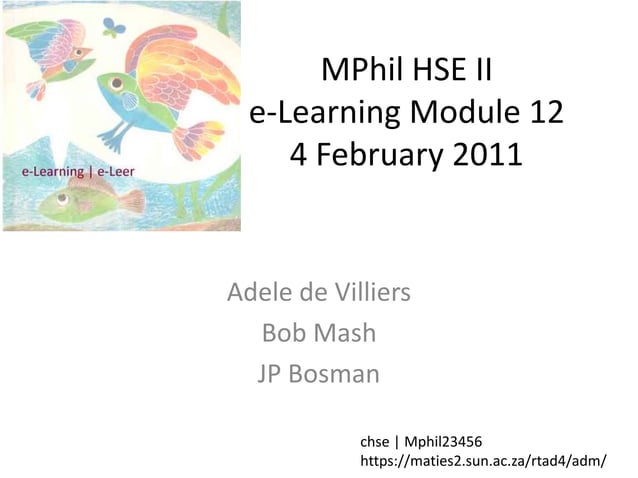 e-Learning | e-Leer

MPhil HSE II
e-Learning Module 12
4 February 2011

Adele de Villiers
Bob Mash
JP Bosman

chse | Mphil23456
https://maties2.sun.ac.za/rtad4/adm/